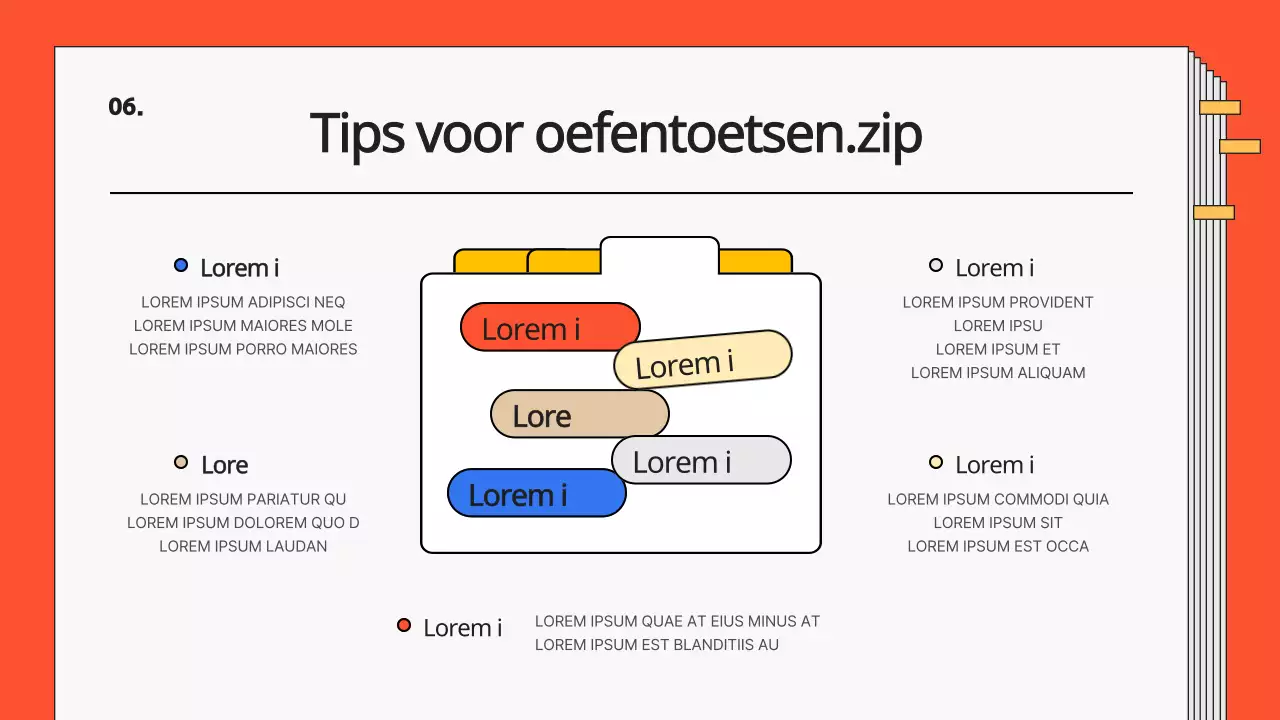 06.

Tips voor oefentoetsen.zip

Lorem i

LOREM IPSUM ADIPISCI NEQ
LOREM IPSUM MAIORES MOLE
LOREM IPSUM PORRO MAIORES

Lore

LOREM IPSUM PARIATUR QU
LOREM IPSUM DOLOREM QUO D
LOREM IPSUM LAUDAN

Lorem i

Lorem i

Lore

Lorem i

Lorem i

Lorem i

LOREM IPSUM PROVIDENT
LOREM IPSU
LOREM IPSUM ET
LOREM IPSUM ALIQUAM

Lorem i

LOREM IPSUM COMMODI QUIA
LOREM IPSUM SIT
LOREM IPSUM EST OCCA

Lorem i

LOREM IPSUM QUAE AT EIUS MINUS AT
LOREM IPSUM EST BLANDITIIS AU